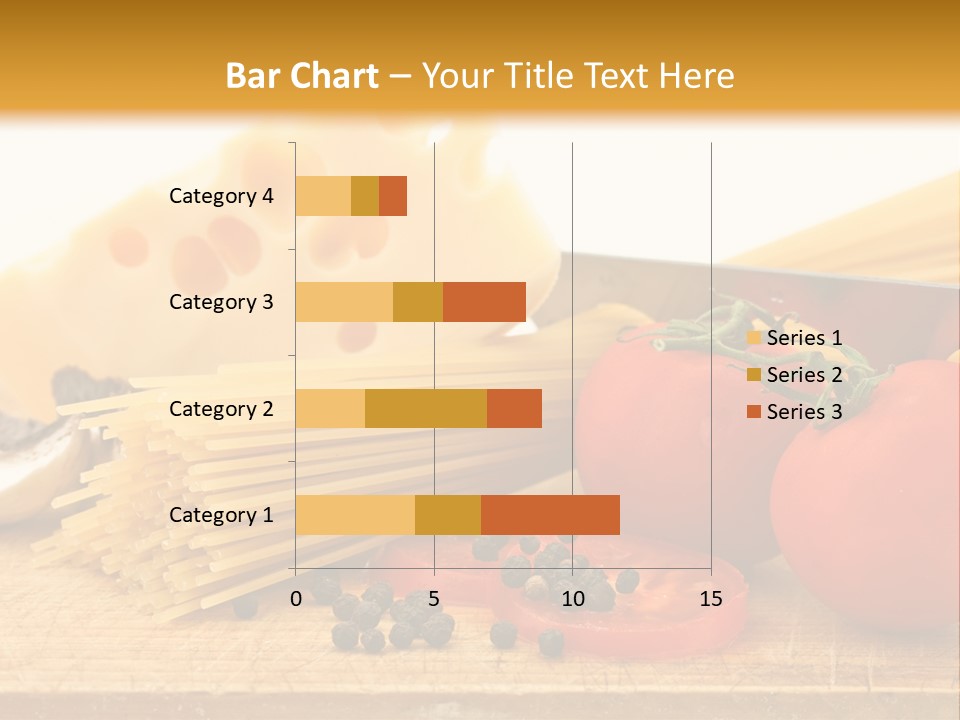 Bar Chart – Your Title Text Here

Category 4
Category 3
Category 2
Category 1

0 5 10 15

Series 1
Series 2
Series 3